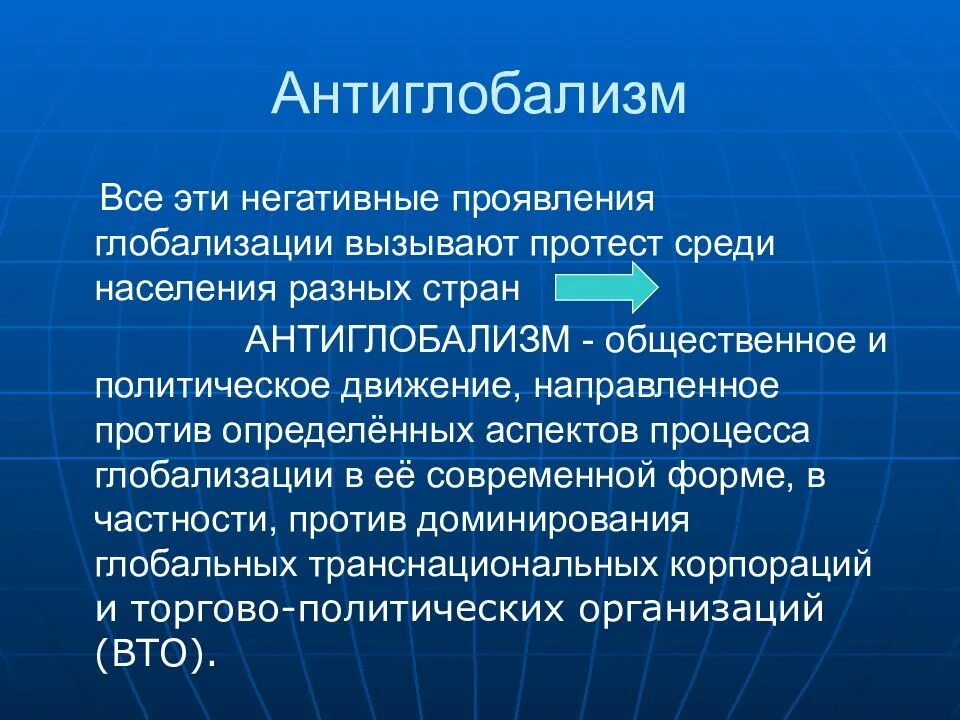 Антиглобализм

Все эти негативные проявления глобализации вызывают протест среди населения разных стран

АНТИГЛОБАЛИЗМ - общественное и политическое движение, направленное против определённых аспектов процесса глобализации в её современной форме, в частности, против доминирования глобальных транснациональных корпораций и торгово-политических организаций (ВТО).